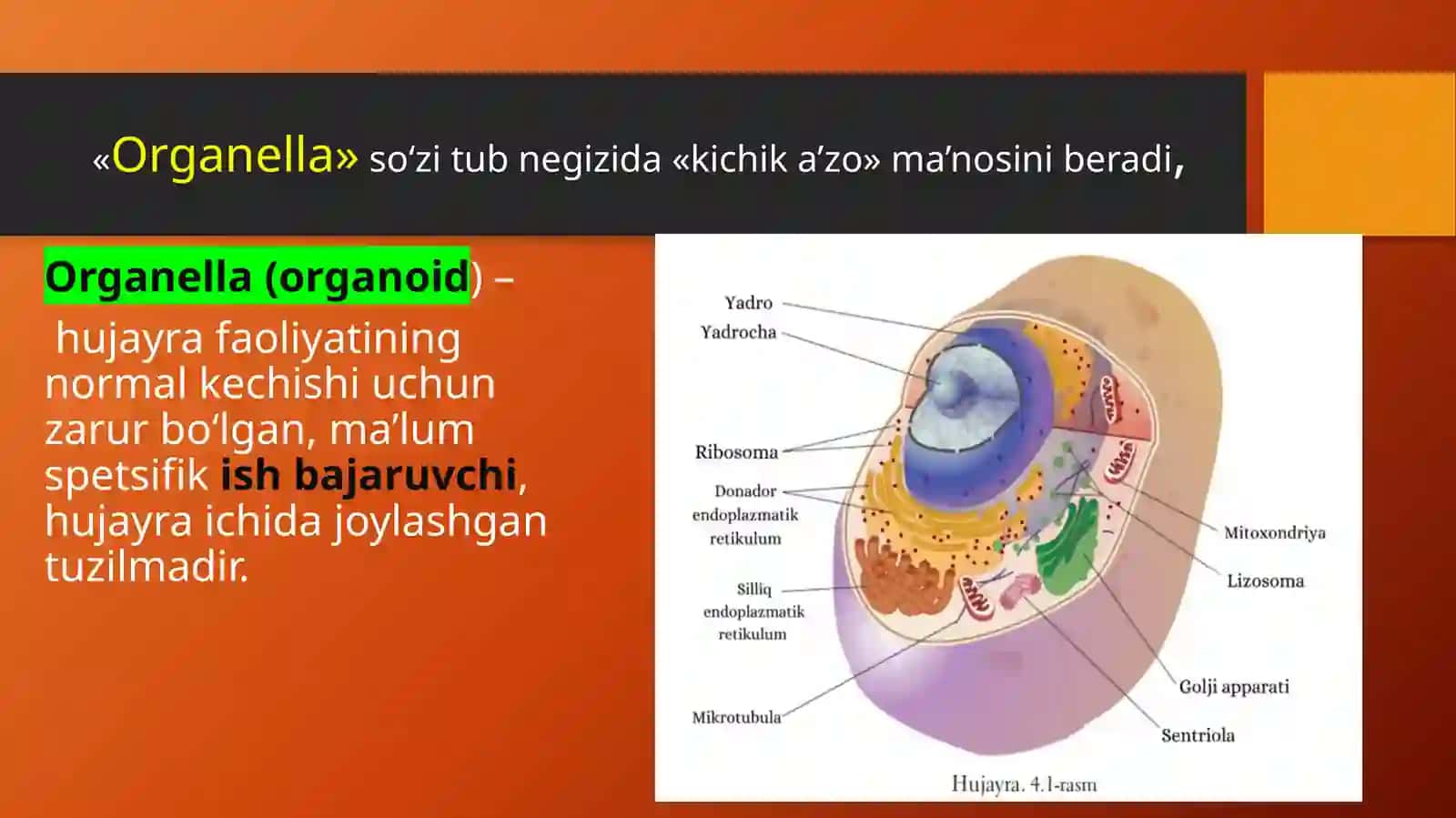 «Organella» so‘zi tub negizida «kichik a’zo» ma’nosini beradi,

Organella (organoid) –
hujayra faoliyatining normal kechishi uchun zarur bo‘lgan, ma’lum spetsifik ish bajaruvchi, hujayra ichida joylashgan tuzilmadir.

Yadro
Yadrocha
Ribosoma
Donador endoplazmatik retikulum
Silliq endoplazmatik retikulum
Mikrotubula
Mitoxondriya
Lizosoma
Golji apparati
Sentriola

Hujayra. 4.1-rasm